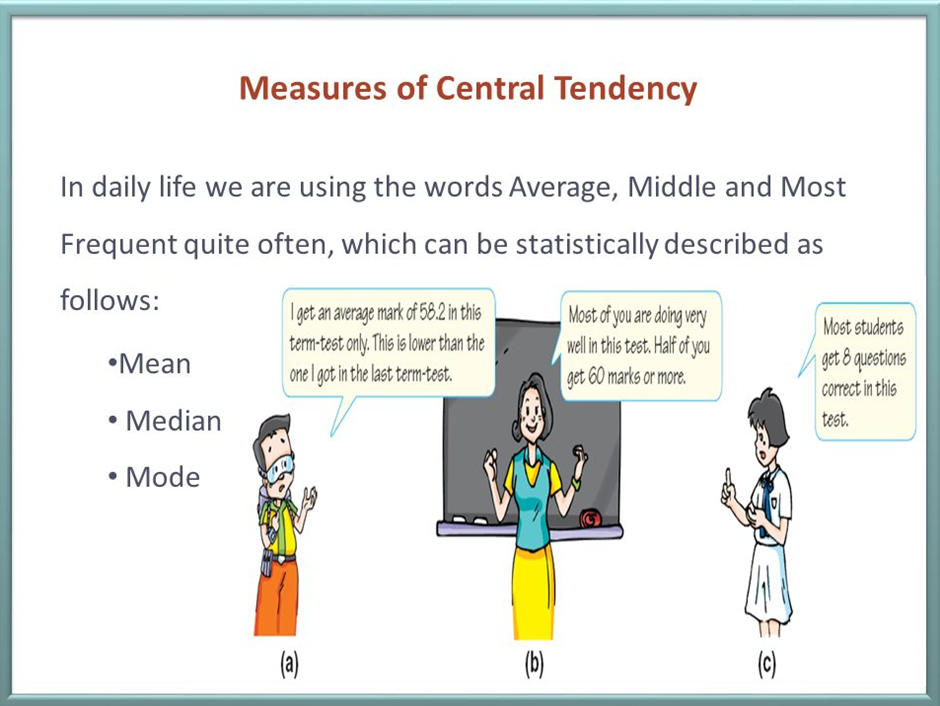 Measures of Central Tendency

In daily life we are using the words Average, Middle and Most Frequent quite often, which can be statistically described as follows:

•Mean
• Median
• Mode

I get an average mark of 58.2 in this term-test only. This is lower than the one I got in the last term-test.

Most of you are doing very well in this test. Half of you get 60 marks or more.

Most students get 8 questions correct in this test.

(a)

(b)

(c)